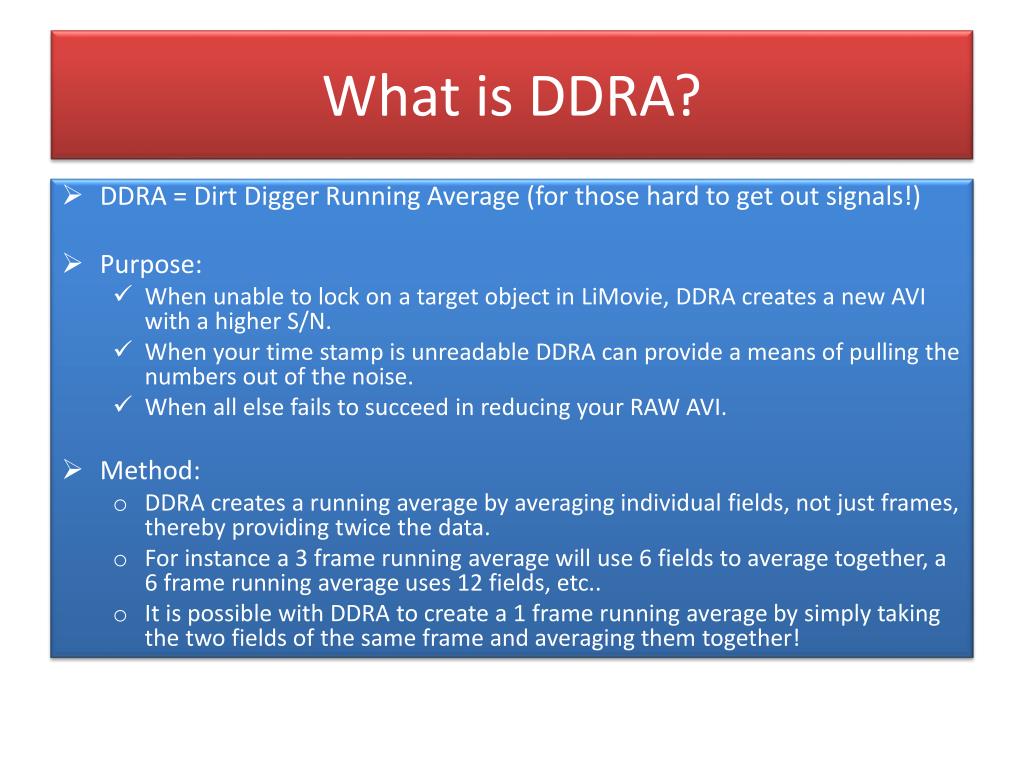 What is DDRA?

➢ DDRA = Dirt Digger Running Average (for those hard to get out signals!)

➢ Purpose:
✓ When unable to lock on a target object in LiMovie, DDRA creates a new AVI with a higher S/N.
✓ When your time stamp is unreadable DDRA can provide a means of pulling the numbers out of the noise.
✓ When all else fails to succeed in reducing your RAW AVI.

➢ Method:
o DDRA creates a running average by averaging individual fields, not just frames, thereby providing twice the data.
o For instance a 3 frame running average will use 6 fields to average together, a 6 frame running average uses 12 fields, etc..
o It is possible with DDRA to create a 1 frame running average by simply taking the two fields of the same frame and averaging them together!